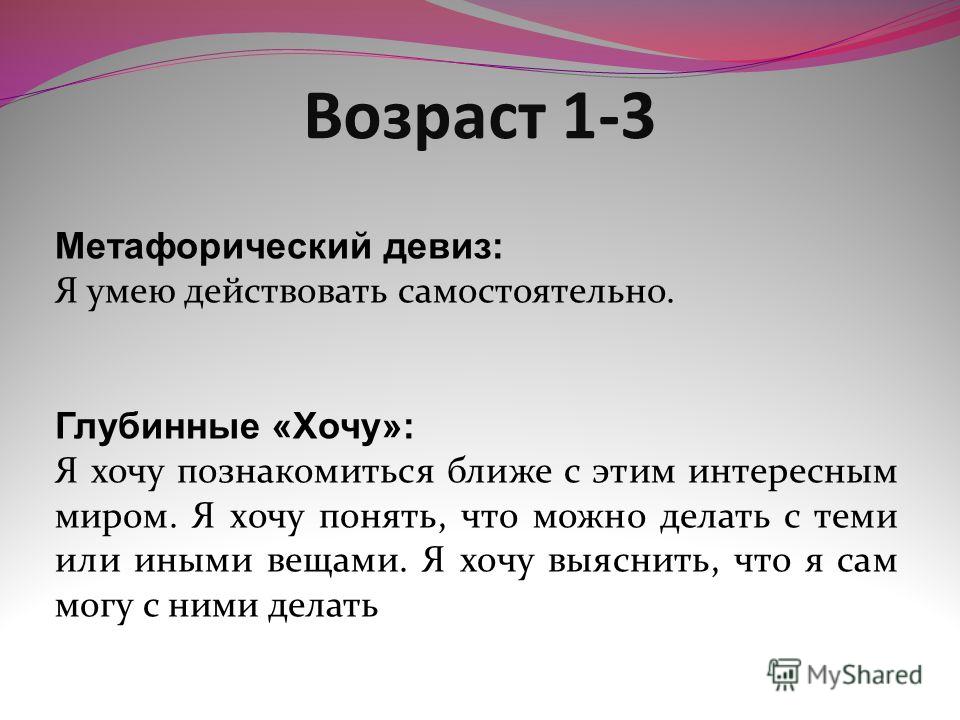 Возраст 1-3

Метафорический девиз:
Я умею действовать самостоятельно.

Глубинные «Хочу»:
Я хочу познакомиться ближе с этим интересным миром. Я хочу понять, что можно делать с теми или иными вещами. Я хочу выяснить, что я сам могу с ними делать

MyShared